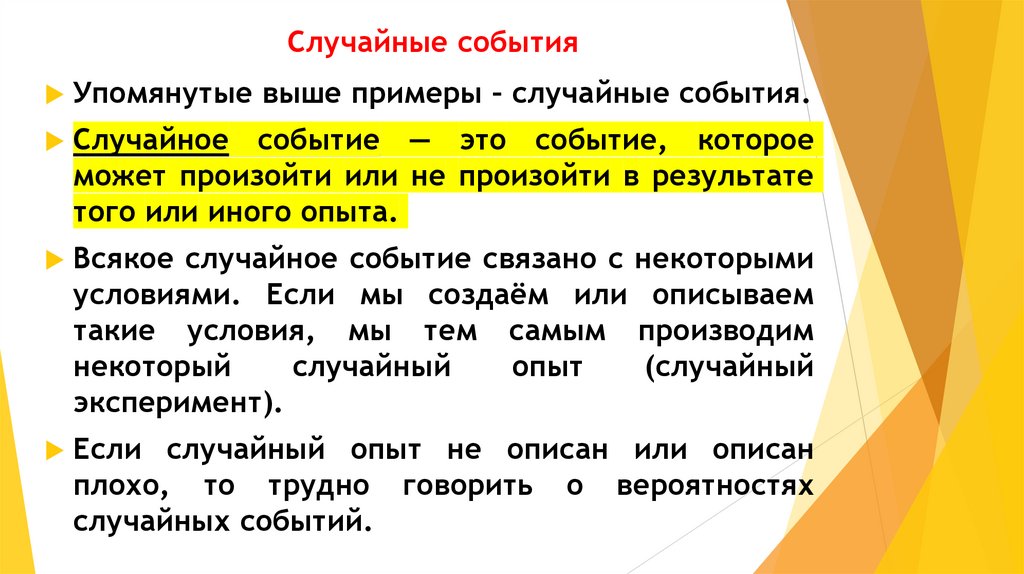 Случайные события

Упомянутые выше примеры – случайные события.

Случайное событие — это событие, которое может произойти или не произойти в результате того или иного опыта.

Всякое случайное событие связано с некоторыми условиями. Если мы создаём или описываем такие условия, мы тем самым производим некоторый случайный опыт (случайный эксперимент).

Если случайный опыт не описан или описан плохо, то трудно говорить о вероятностях случайных событий.